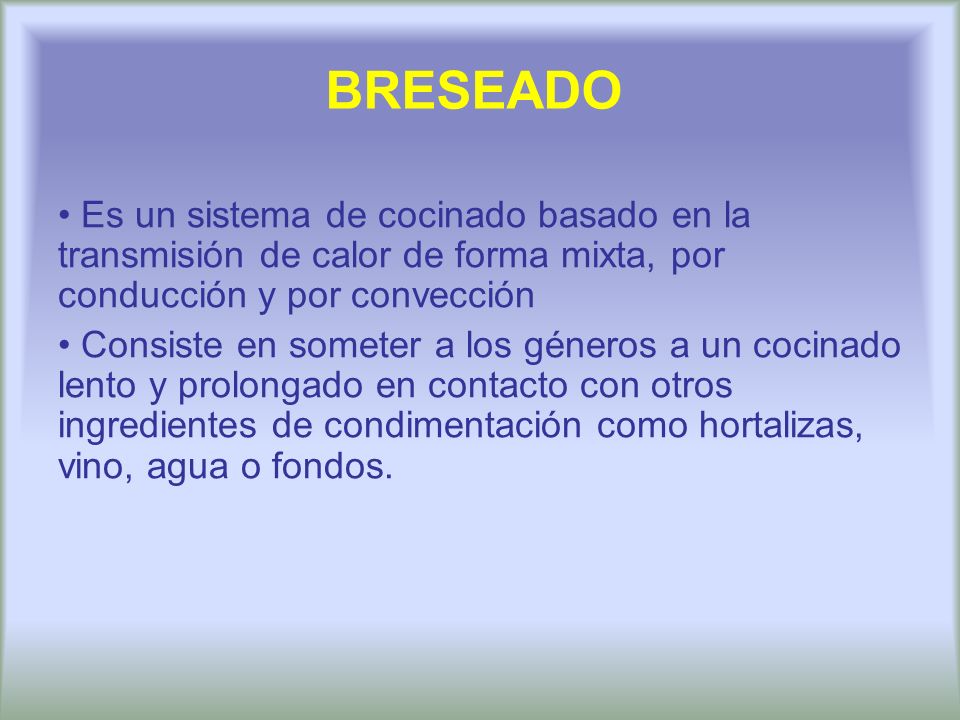 BRESEADO

• Es un sistema de cocinado basado en la transmisión de calor de forma mixta, por conducción y por convección

• Consiste en someter a los géneros a un cocinado lento y prolongado en contacto con otros ingredientes de condimentación como hortalizas, vino, agua o fondos.